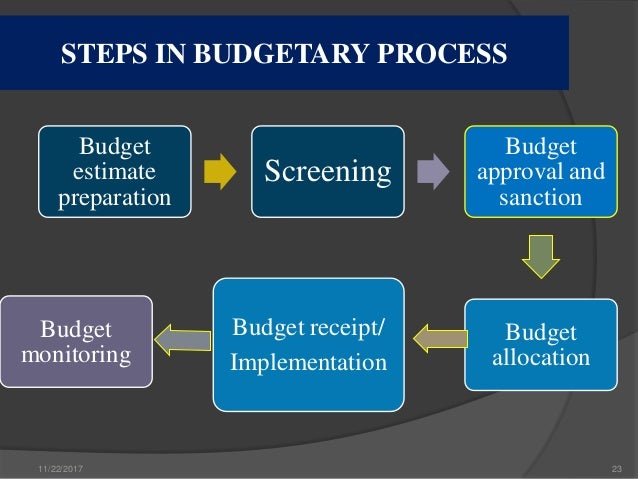 STEPS IN BUDGETARY PROCESS

Budget estimate preparation

Screening

Budget approval and sanction

Budget allocation

Budget receipt/ Implementation

Budget monitoring

11/22/2017

23